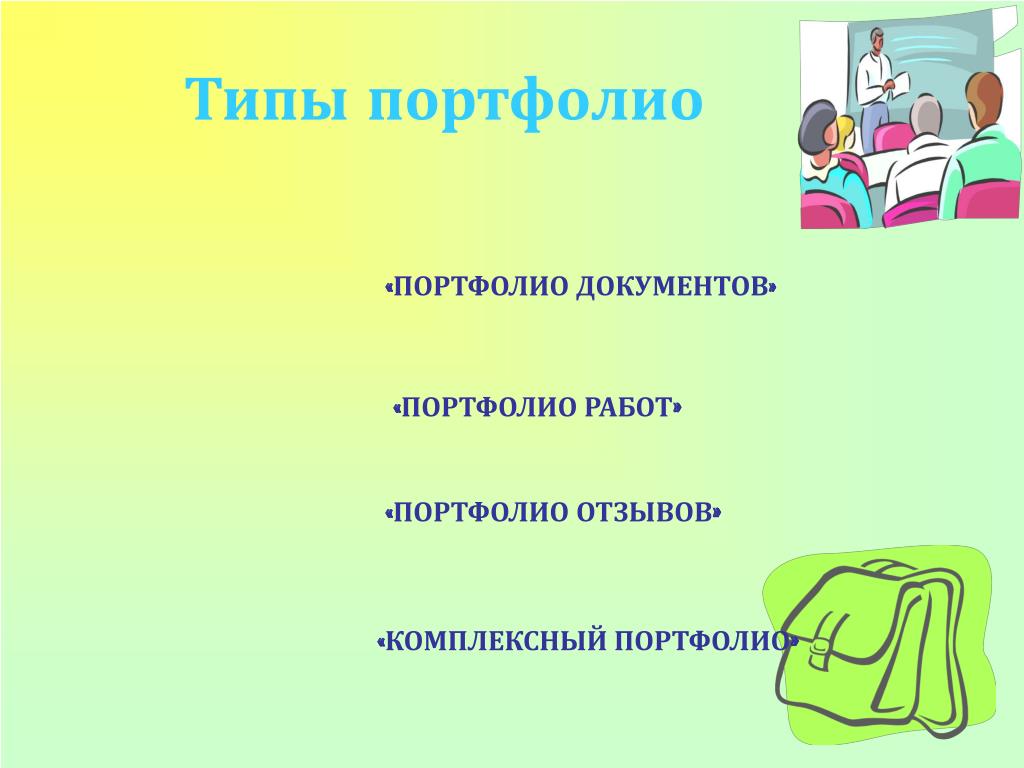 Типы портфолио

«ПОРТФОЛИО ДОКУМЕНТОВ»

«ПОРТФОЛИО РАБОТ»

«ПОРТФОЛИО ОТЗЫВОВ»

«КОМПЛЕКСНЫЙ ПОРТФОЛИО»